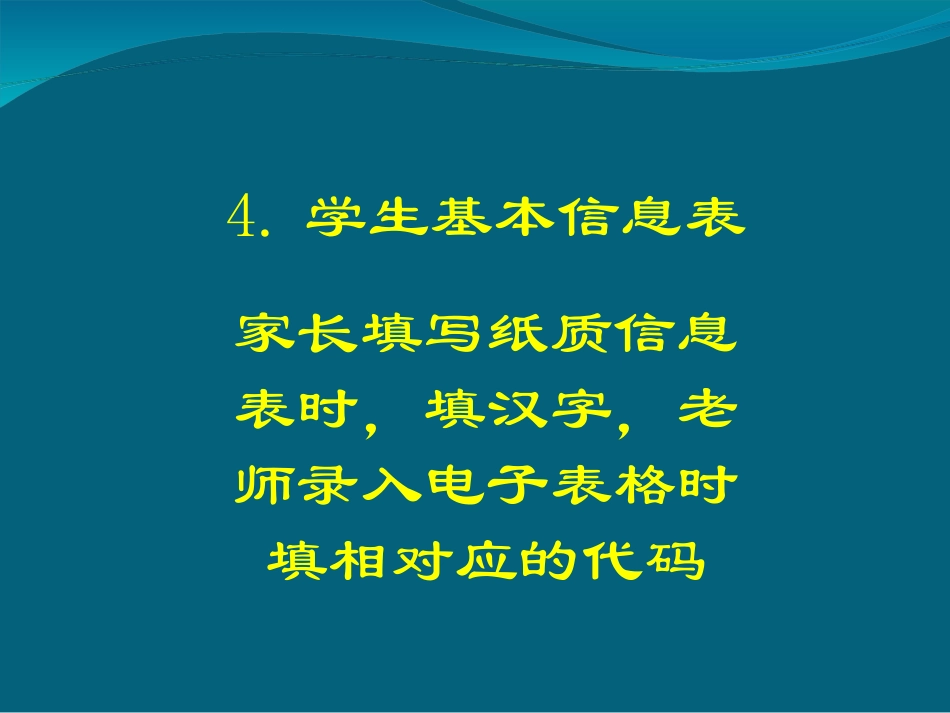 4. 学生基本信息表

家长填写纸质信息表时，填汉字，老师录入电子表格时填相对应的代码